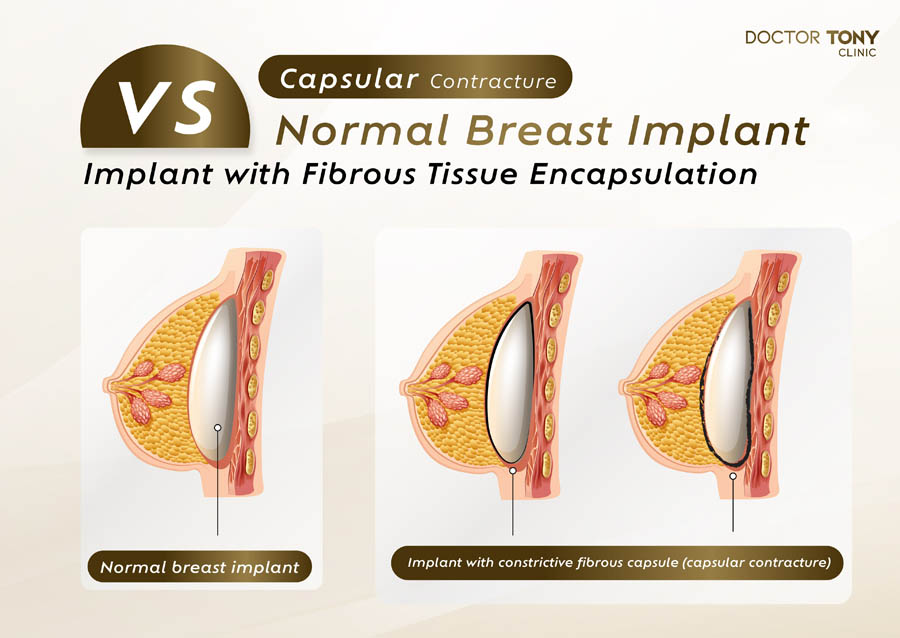 DOCTOR TONY
CLINIC

VS

Capsular Contracture

Normal Breast Implant

Implant with Fibrous Tissue Encapsulation

Normal breast implant

Implant with constrictive fibrous capsule (capsular contracture)